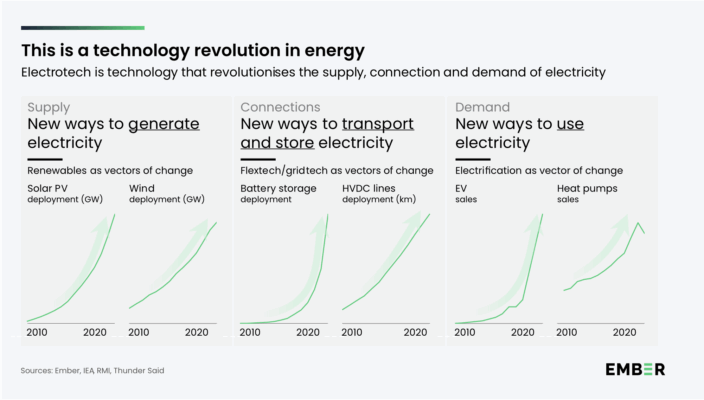 This is a technology revolution in energy
Electrotech is technology that revolutionises the supply, connection and demand of electricity

Supply
New ways to generate electricity
Renewables as vectors of change
Solar PV deployment (GW)
2010 2020
Wind deployment (GW)
2010 2020

Connections
New ways to transport and store electricity
Flextech/gridtech as vectors of change
Battery storage deployment
2010 2020
HVDC lines deployment (km)
2010 2020

Demand
New ways to use electricity
Electrification as vector of change
EV sales
2010 2020
Heat pumps sales
2010 2020

Sources: Ember, IEA, RMI, Thunder Said

EMBER